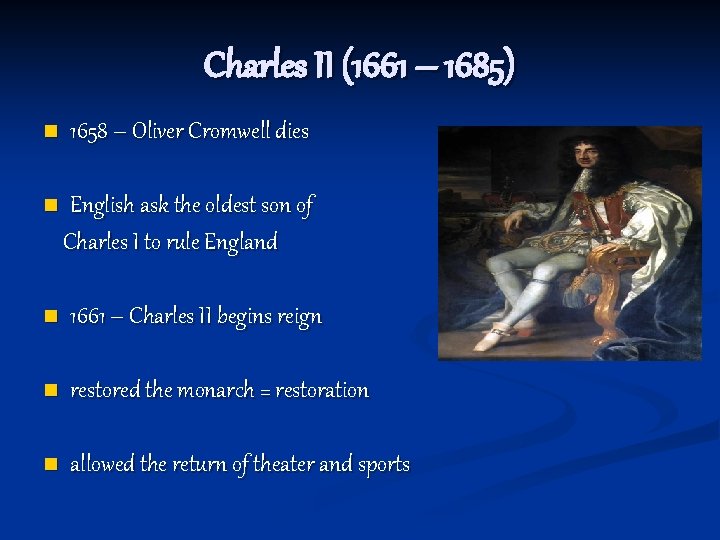 Charles II (1661 – 1685)

- 1658 – Oliver Cromwell dies

- English ask the oldest son of Charles I to rule England

- 1661 – Charles II begins reign

- restored the monarch = restoration

- allowed the return of theater and sports